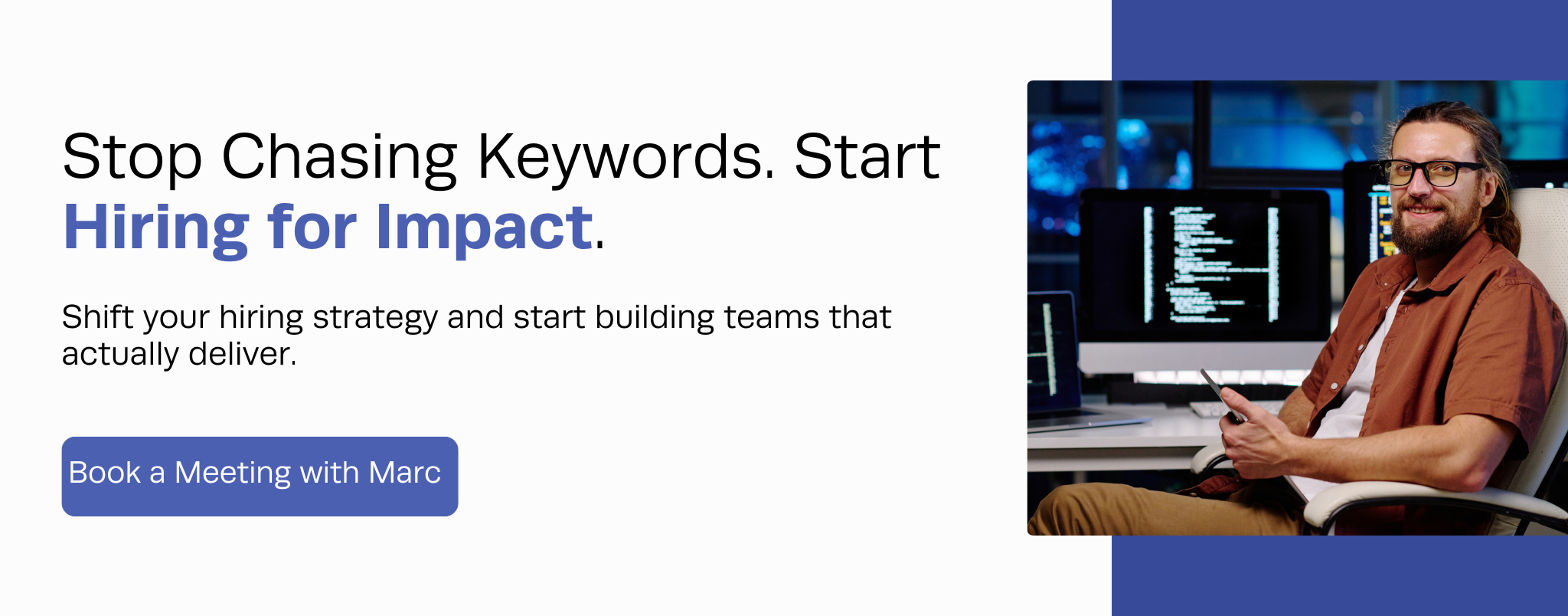 Stop Chasing Keywords. Start Hiring for Impact.

Shift your hiring strategy and start building teams that actually deliver.

Book a Meeting with Marc